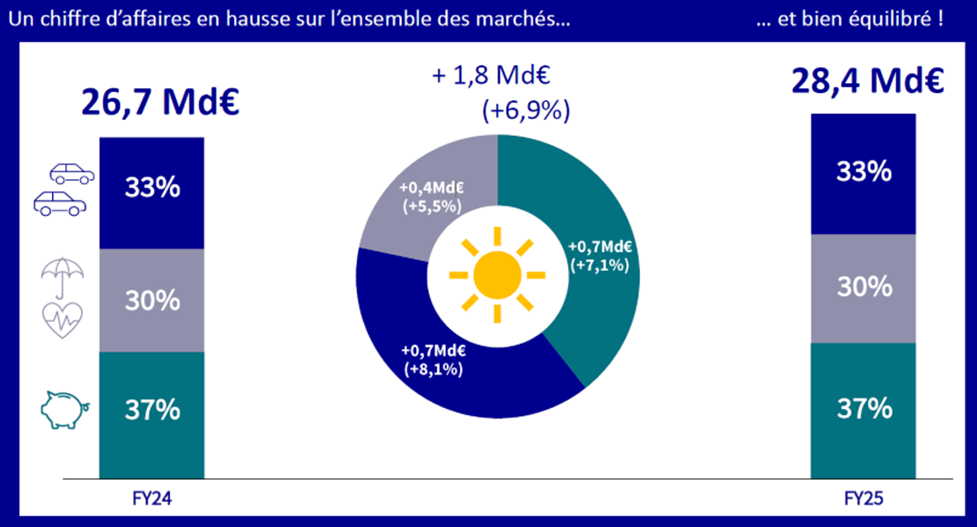 Un chiffre d'affaires en hausse sur l'ensemble des marchés...

... et bien équilibré !

26,7 Md€

33%

30%

37%

FY24

+ 1,8 Md€ (+6,9%)

+0,4Md€ (+5,5%)

+0,7Md€ (+7,1%)

+0,7Md€ (+8,1%)

28,4 Md€

33%

30%

37%

FY25